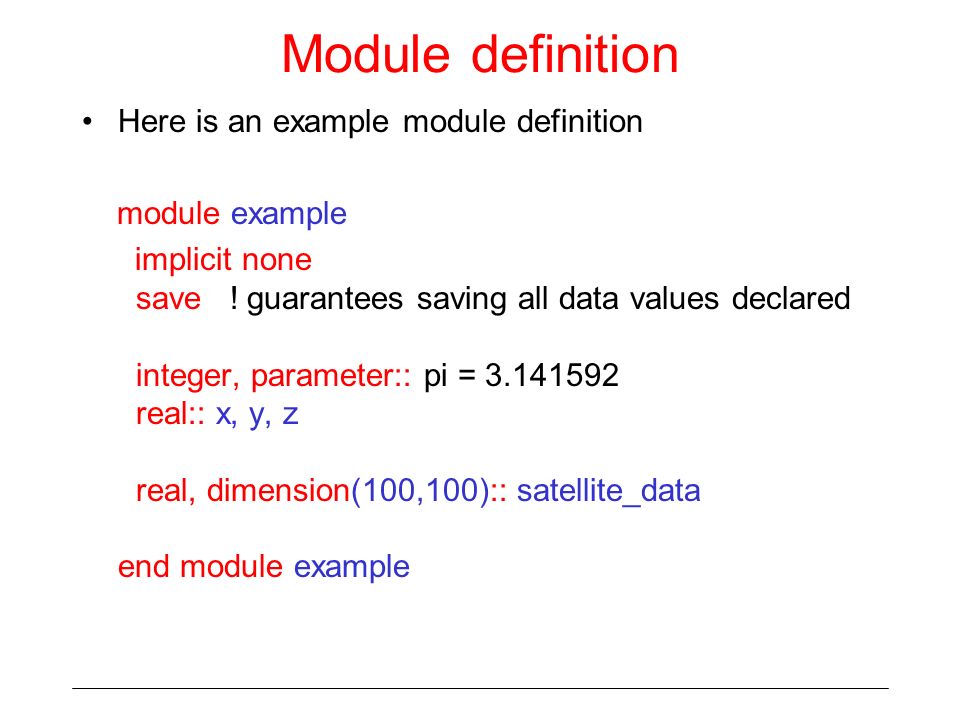 Module definition

• Here is an example module definition

module example
implicit none
save ! guarantees saving all data values declared

integer, parameter:: pi = 3.141592
real:: x, y, z

real, dimension(100,100):: satellite_data

end module example